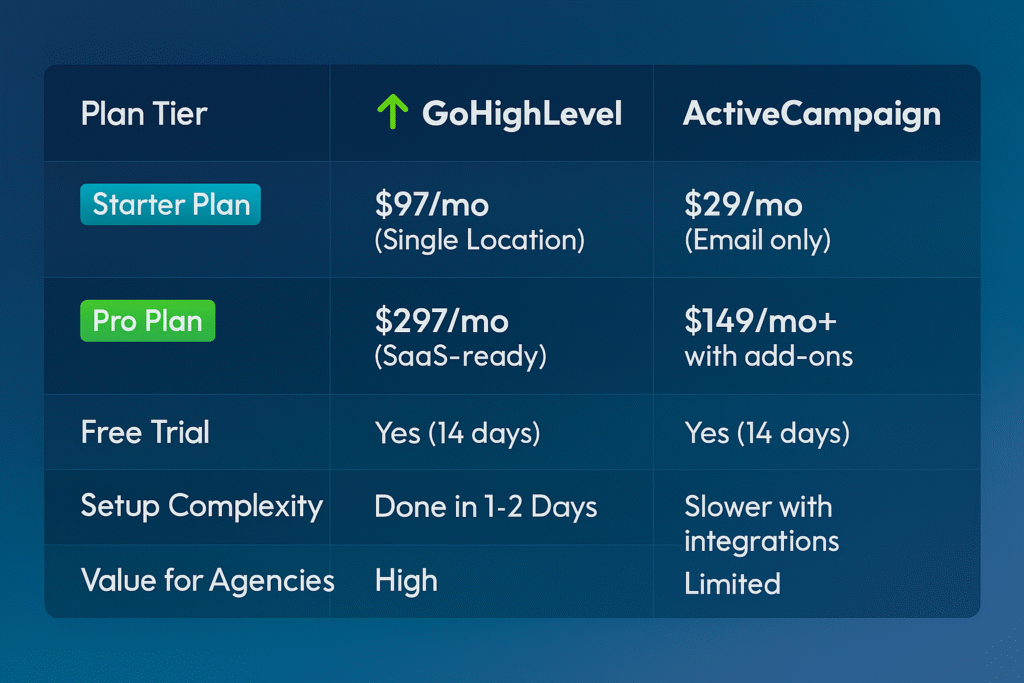 | Plan Tier | GoHighLevel | ActiveCampaign |
|---|---|---|
| Starter Plan | \$97/mo (Single Location) | \$29/mo (Email only) |
| Pro Plan | \$297/mo (SaaS-ready) | \$149/mo+ with add-ons |
| Free Trial | Yes (14 days) | Yes (14 days) |
| Setup Complexity | Done in 1-2 Days | Slower with integrations |
| Value for Agencies | High | Limited |